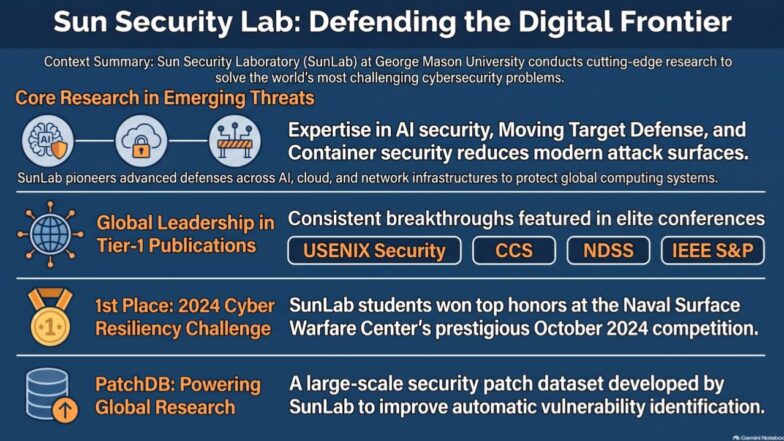 Sun Security Lab: Defending the Digital Frontier

Context Summary: Sun Security Laboratory (SunLab) at George Mason University conducts cutting-edge research to solve the world's most challenging cybersecurity problems.

Core Research in Emerging Threats

AI

Expertise in AI security, Moving Target Defense, and Container security reduces modern attack surfaces.

SunLab pioneers advanced defenses across AI, cloud, and network infrastructures to protect global computing systems.

Global Leadership in Tier-1 Publications

Consistent breakthroughs featured in elite conferences

USENIX Security

CCS

NDSS

IEEE S&P

1

1st Place: 2024 Cyber Resiliency Challenge

SunLab students won top honors at the Naval Surface Warfare Center's prestigious October 2024 competition.

PatchDB: Powering Global Research

A large-scale security patch dataset developed by SunLab to improve automatic vulnerability identification.

Gemini Notebook